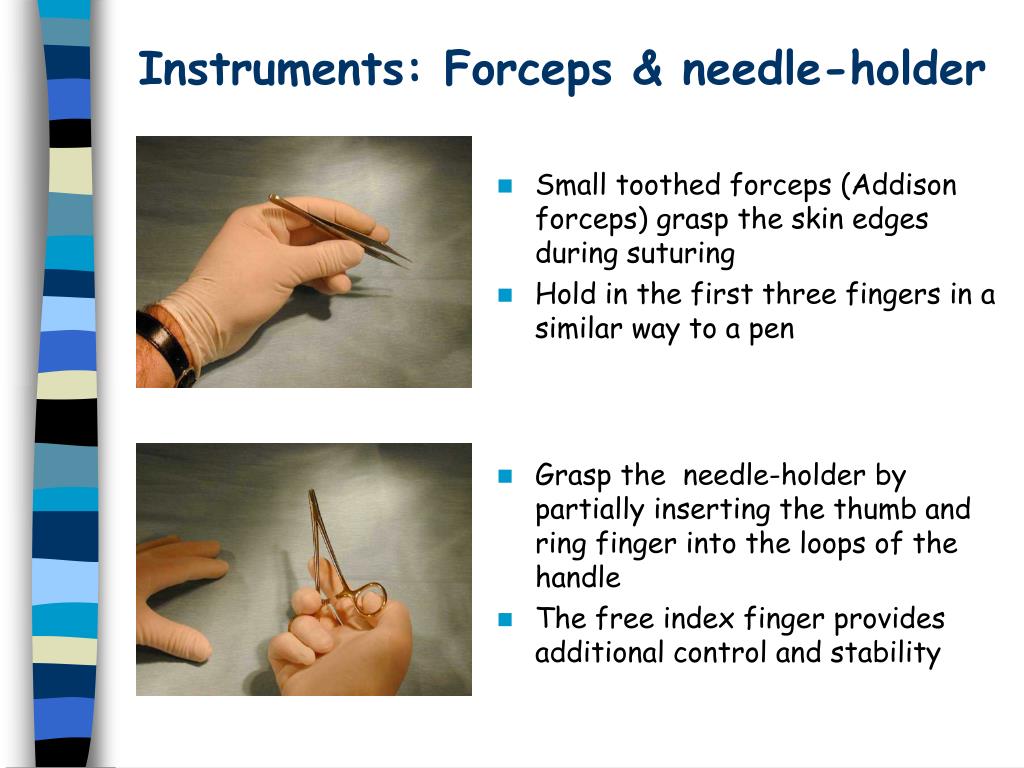 Instruments: Forceps & needle-holder

- Small toothed forceps (Addison forceps) grasp the skin edges during suturing
- Hold in the first three fingers in a similar way to a pen

- Grasp the  needle-holder by partially inserting the thumb and ring finger into the loops of the handle
- The free index finger provides additional control and stability